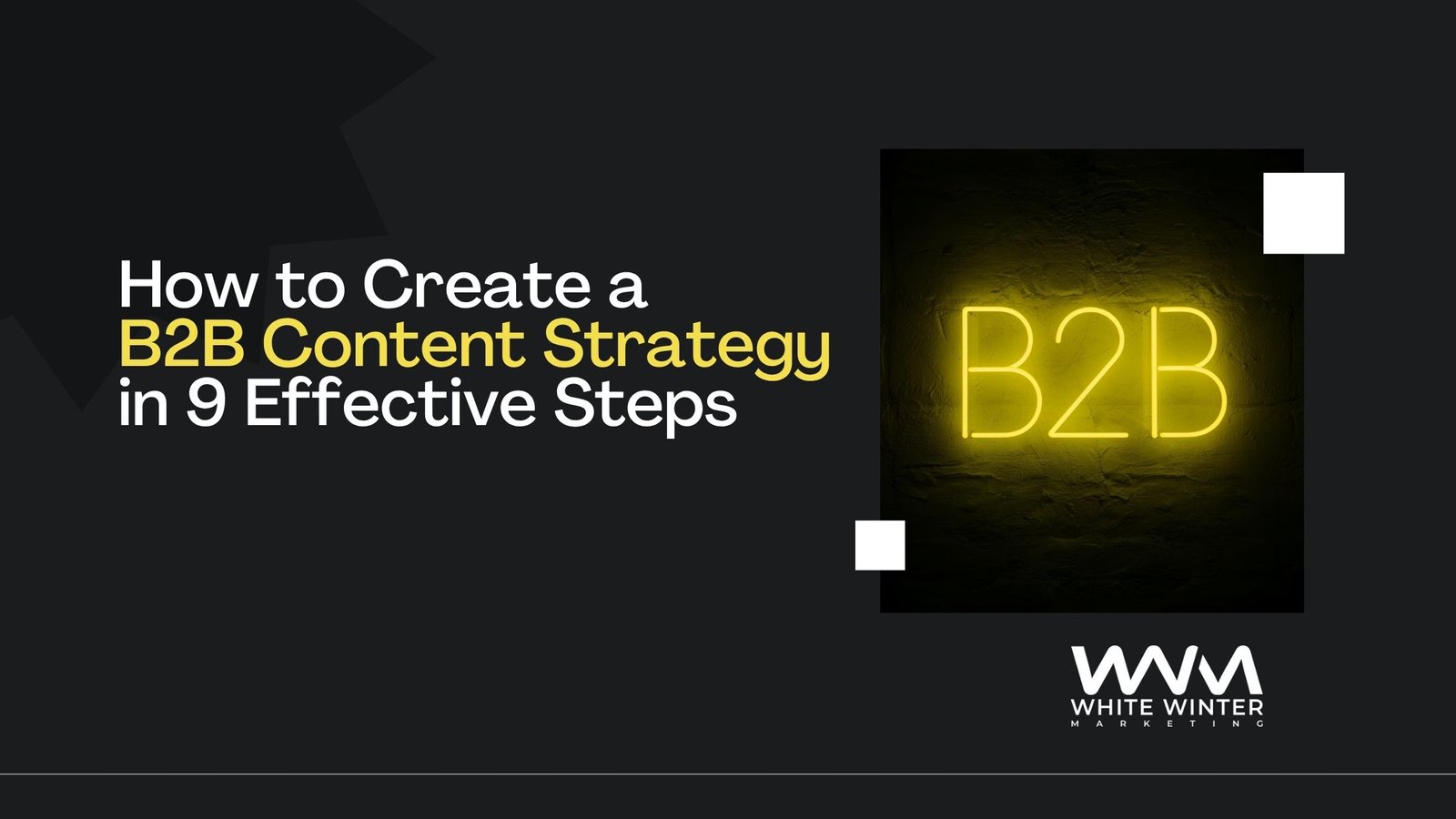 How to Create a
B2B Content Strategy
in 9 Effective Steps

B2B

WWM
WHITE WINTER
MARKETING